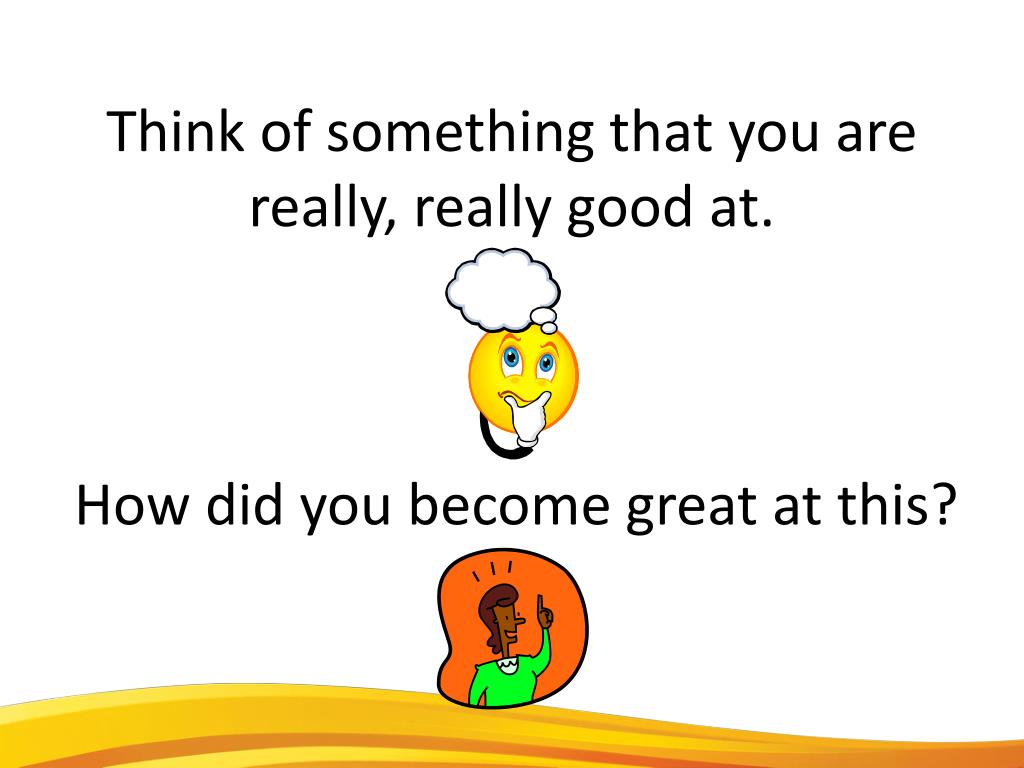 Think of something that you are really, really good at.

How did you become great at this?